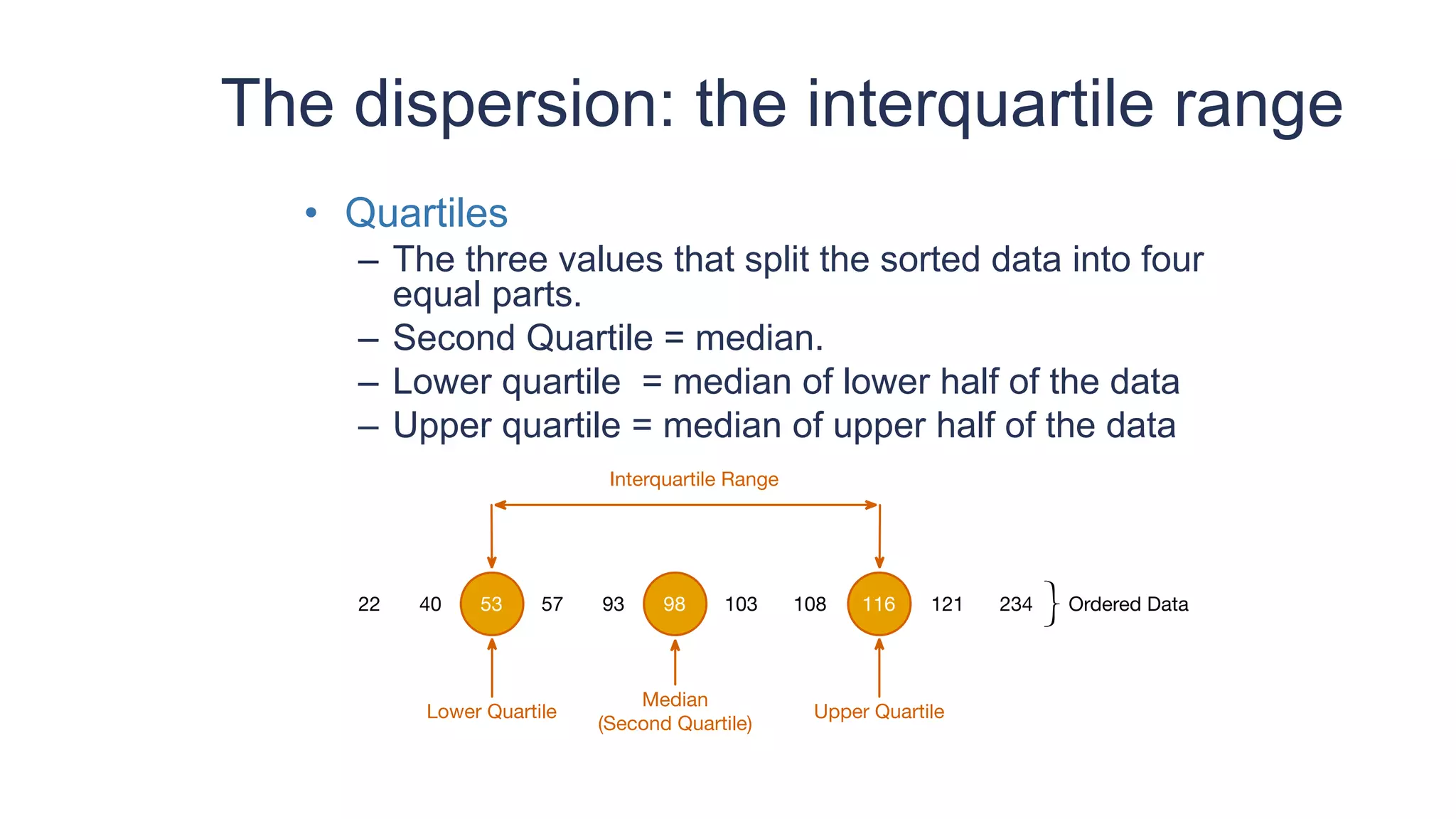 The dispersion: the interquartile range

• Quartiles
– The three values that split the sorted data into four equal parts.
– Second Quartile = median.
– Lower quartile = median of lower half of the data
– Upper quartile = median of upper half of the data

Interquartile Range

22 40 53 57 93 98 103 108 116 121 234 } Ordered Data

Lower Quartile

Median
(Second Quartile)

Upper Quartile